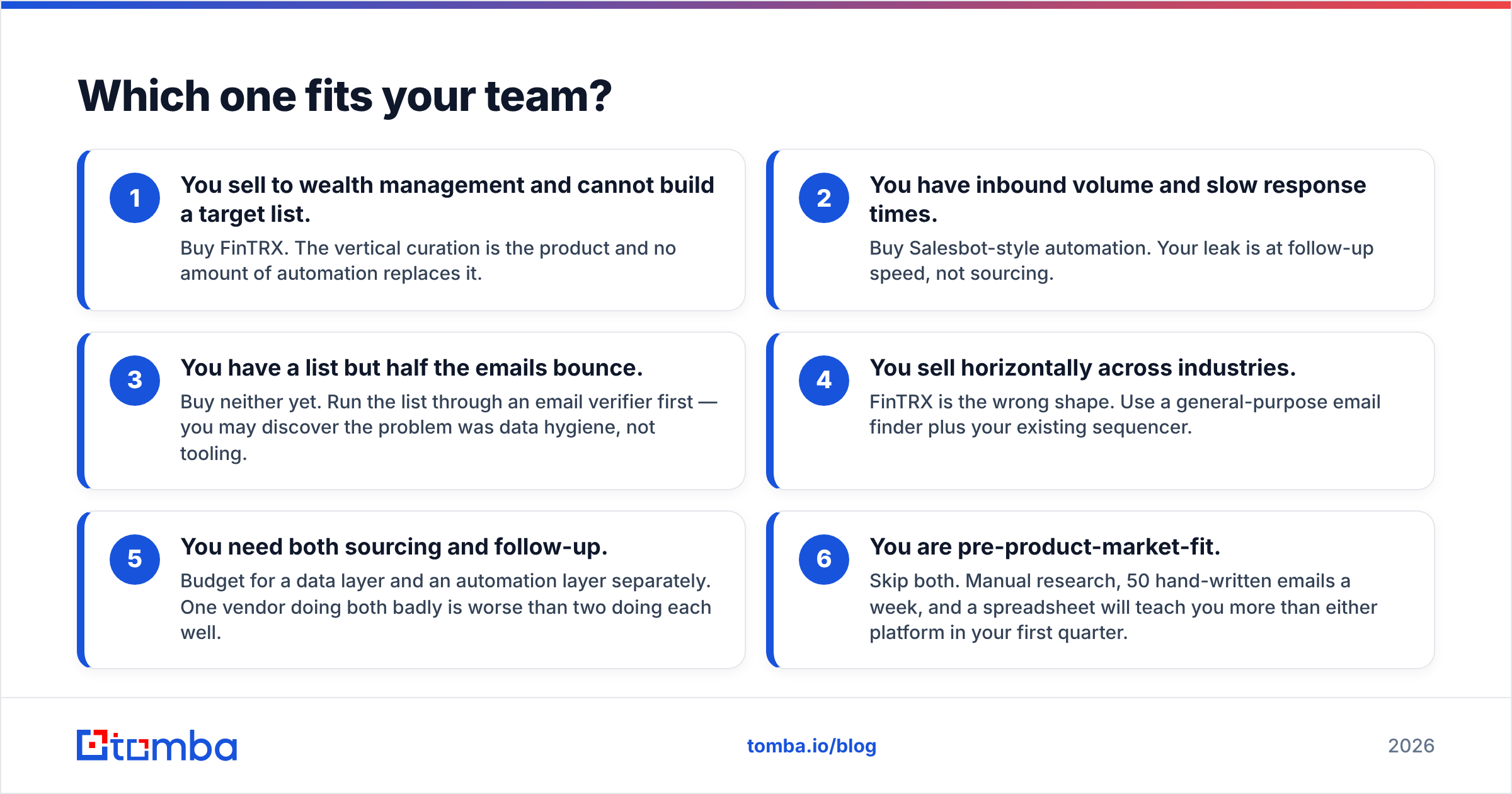 Which one fits your team?

1
You sell to wealth management and cannot build a target list.
Buy FinTRX. The vertical curation is the product and no amount of automation replaces it.

2
You have inbound volume and slow response times.
Buy Salesbot-style automation. Your leak is at follow-up speed, not sourcing.

3
You have a list but half the emails bounce.
Buy neither yet. Run the list through an email verifier first — you may discover the problem was data hygiene, not tooling.

4
You sell horizontally across industries.
FinTRX is the wrong shape. Use a general-purpose email finder plus your existing sequencer.

5
You need both sourcing and follow-up.
Budget for a data layer and an automation layer separately. One vendor doing both badly is worse than two doing each well.

6
You are pre-product-market-fit.
Skip both. Manual research, 50 hand-written emails a week, and a spreadsheet will teach you more than either platform in your first quarter.

tomba

tomba.io/blog

2026